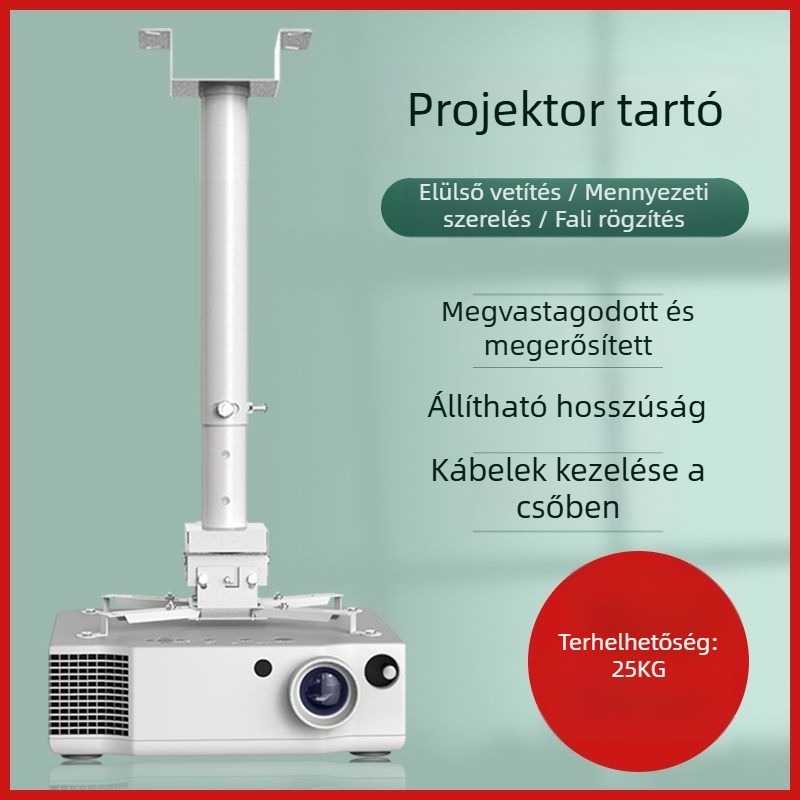 Projektor tartó

Elülső vetítés / Mennyezeti szerelés / Fali rögzítés

Megvastagodott és megerősített

Állítható hosszúság

Kábelek kezelése a csőben

Terhelhetőség: 25KG